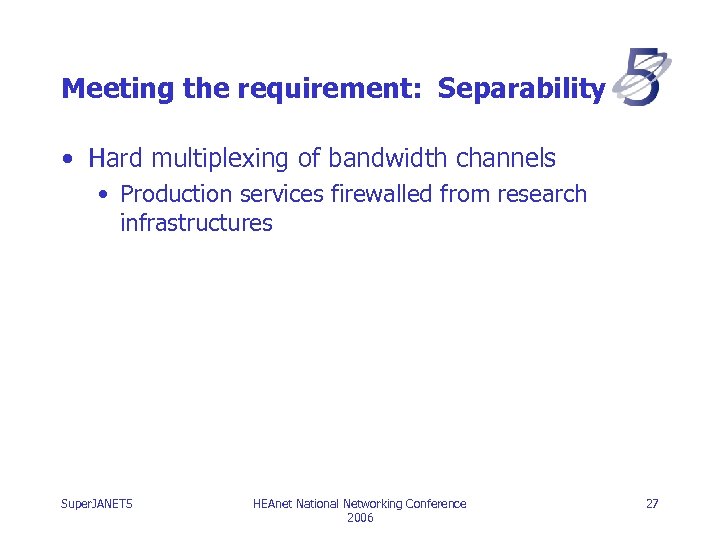 Meeting the requirement: Separability

5

• Hard multiplexing of bandwidth channels
  • Production services firewalled from research infrastructures

SuperJANET5

HEAnet National Networking Conference 2006

27